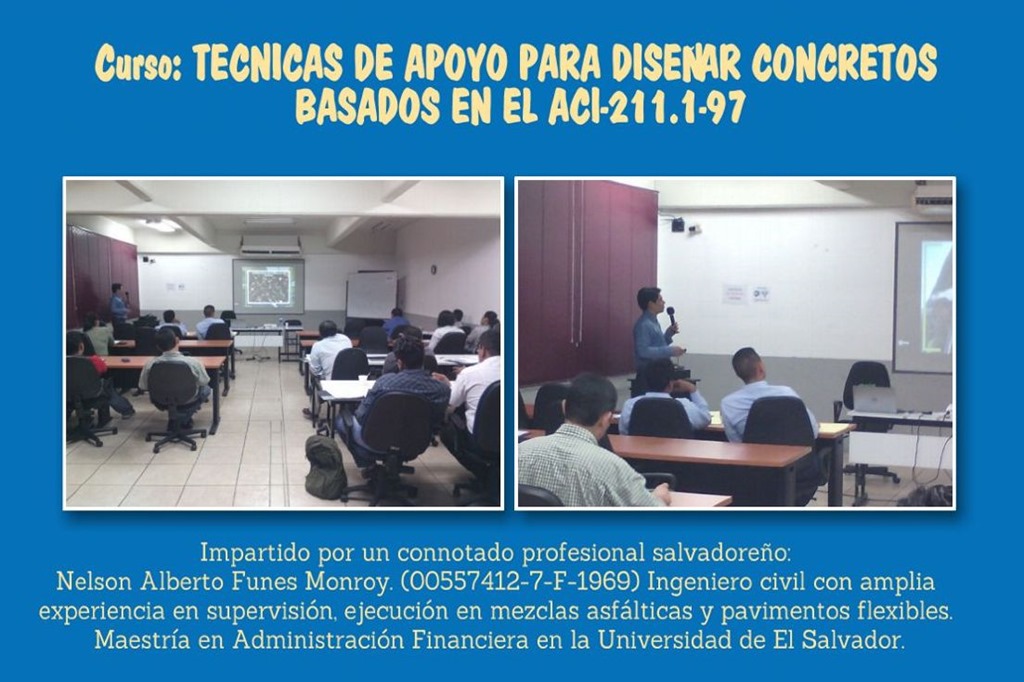 Curso: TECNICAS DE APOYO PARA DISEÑAR CONCRETOS BASADOS EN EL ACI-211.1-97

Impartido por un connotado profesional salvadoreño:
Nelson Alberto Funes Monroy. (00557412-7-F-1969) Ingeniero civil con amplia experiencia en supervisión, ejecución en mezclas asfálticas y pavimentos flexibles.
Maestría en Administración Financiera en la Universidad de El Salvador.